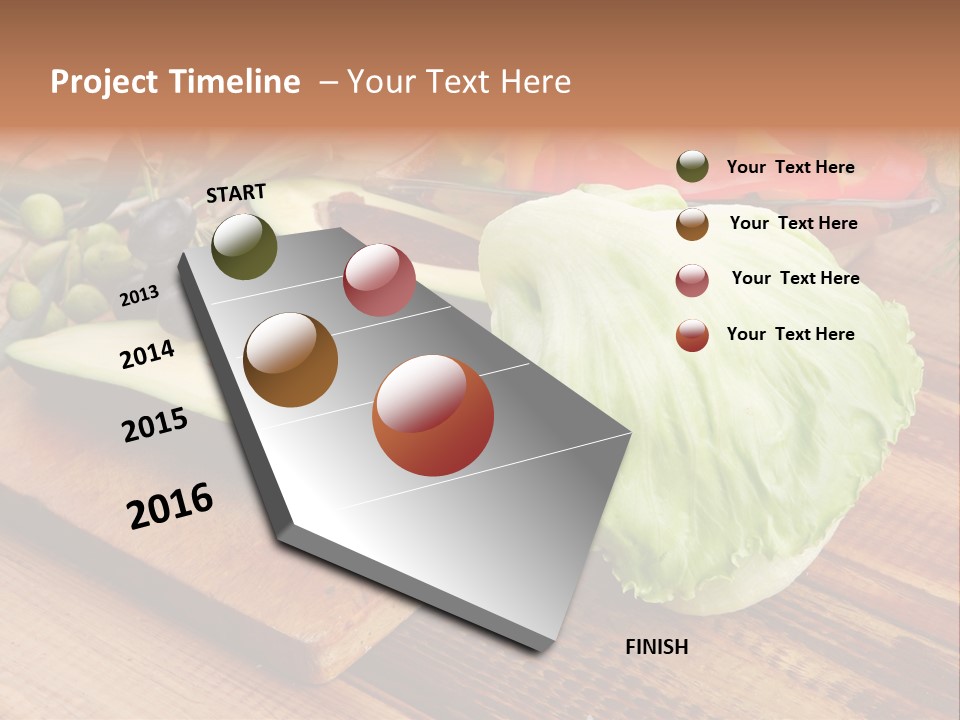 Project Timeline – Your Text Here

START

2013

2014

2015

2016

FINISH

Your Text Here

Your Text Here

Your Text Here

Your Text Here